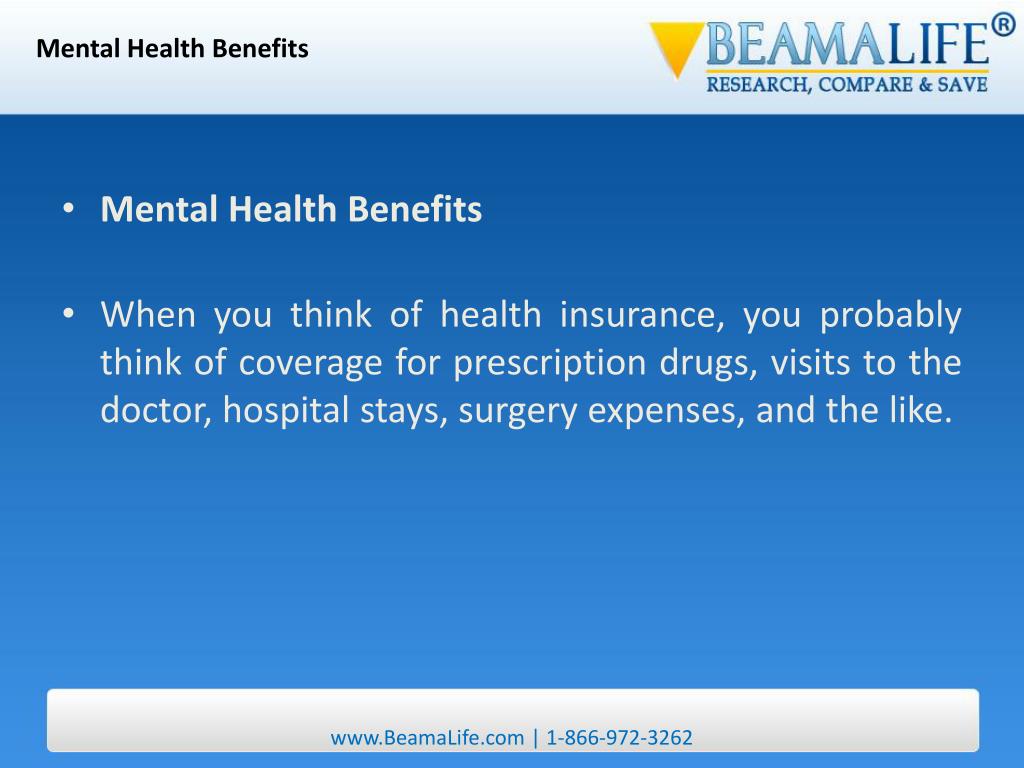 Mental Health Benefits

BEAMALIFE®
RESEARCH, COMPARE & SAVE

• Mental Health Benefits

• When you think of health insurance, you probably think of coverage for prescription drugs, visits to the doctor, hospital stays, surgery expenses, and the like.

www.BeamaLife.com | 1-866-972-3262